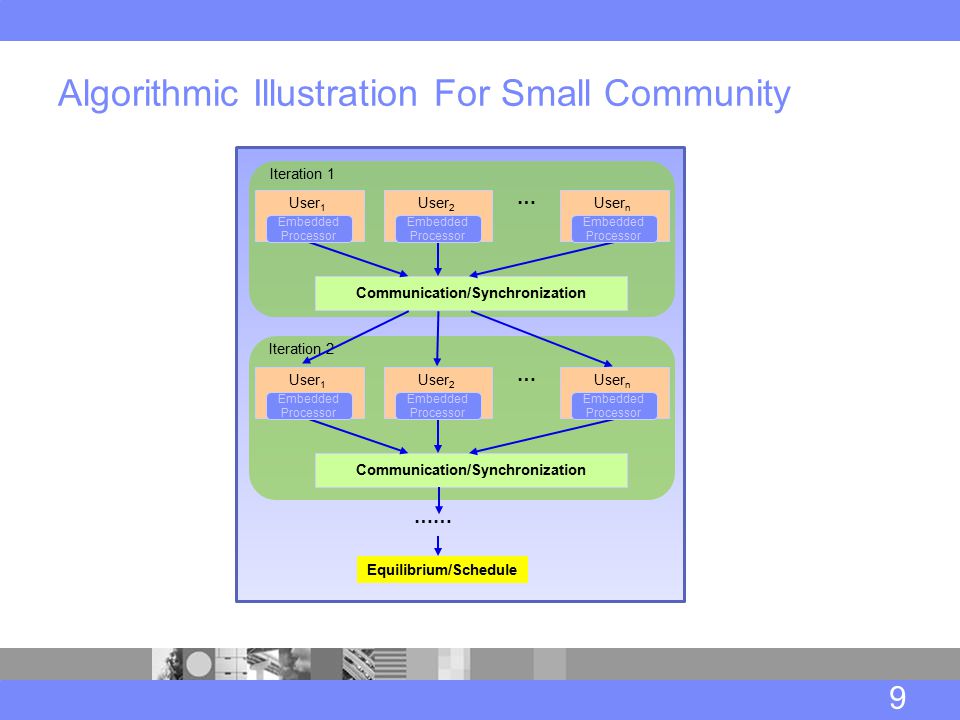 Algorithmic Illustration For Small Community

Iteration 1

User$_1$
Embedded Processor

User$_2$
Embedded Processor

...

User$_n$
Embedded Processor

Communication/Synchronization

Iteration 2

User$_1$
Embedded Processor

User$_2$
Embedded Processor

...

User$_n$
Embedded Processor

Communication/Synchronization

......

Equilibrium/Schedule

9